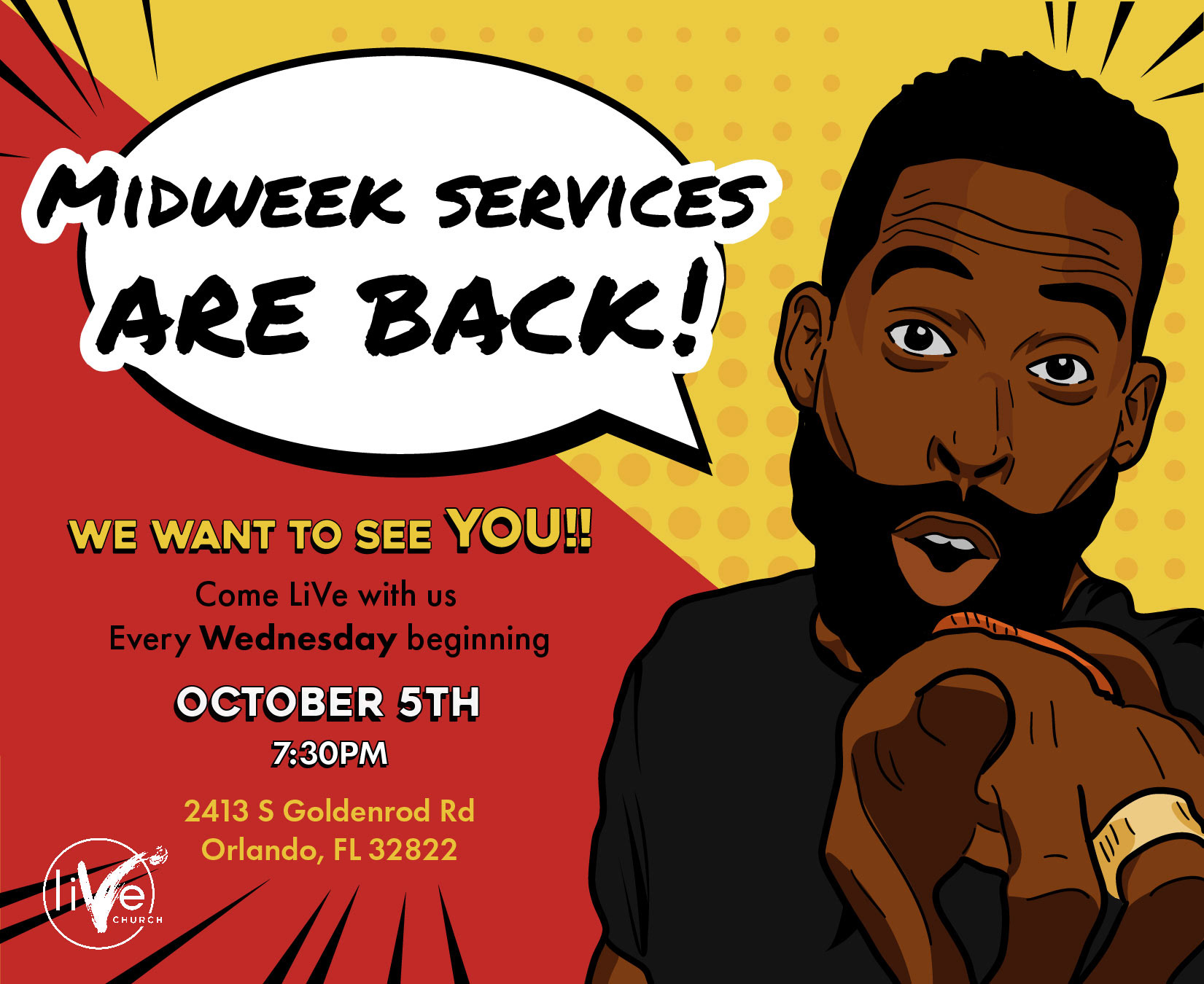 MIDWEEK SERVICES ARE BACK!

WE WANT TO SEE YOU!!

Come LiVe with us
Every Wednesday beginning

OCTOBER 5TH
7:30PM

2413 S Goldenrod Rd
Orlando, FL 32822

liVe CHURCH